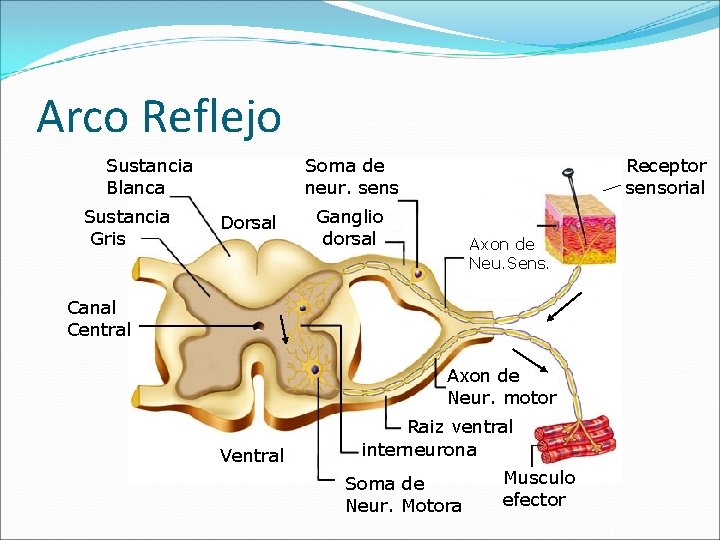 Arco Reflejo

Sustancia Blanca

Sustancia Gris

Dorsal

Soma de neur. sens

Ganglio dorsal

Receptor sensorial

Axon de Neu.Sens.

Canal Central

Axon de Neur. motor

Raiz ventral

interneurona

Ventral

Soma de Neur. Motora

Musculo efector